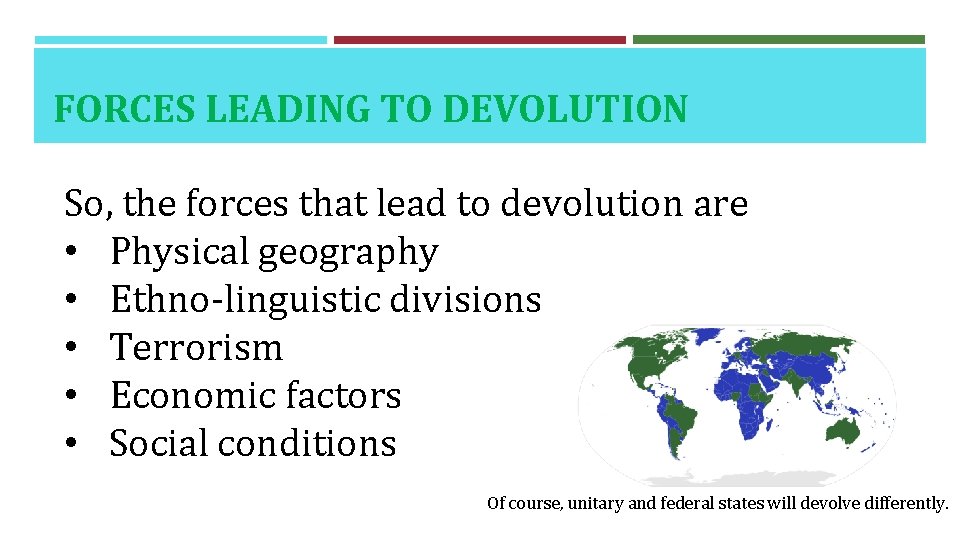 FORCES LEADING TO DEVOLUTION

So, the forces that lead to devolution are
• Physical geography
• Ethno-linguistic divisions
• Terrorism
• Economic factors
• Social conditions

Of course, unitary and federal states will devolve differently.